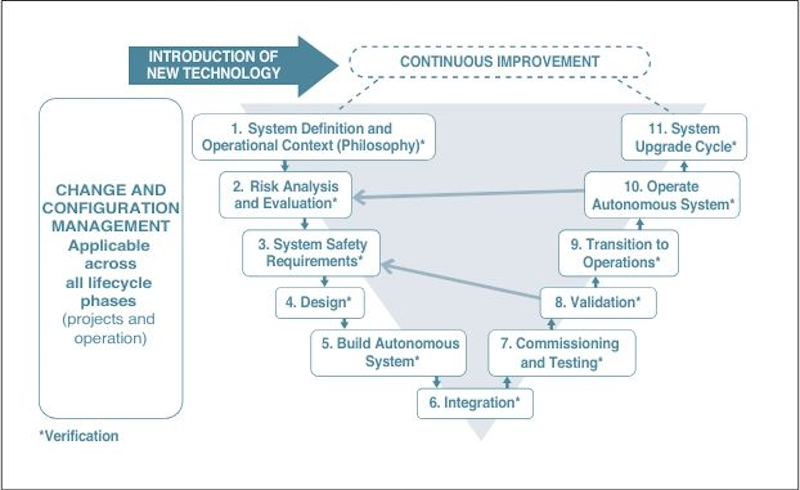 INTRODUCTION OF NEW TECHNOLOGY

CONTINUOUS IMPROVEMENT

CHANGE AND CONFIGURATION MANAGEMENT
Applicable across all lifecycle phases
(projects and operation)

1. System Definition and Operational Context (Philosophy)*

2. Risk Analysis and Evaluation*

3. System Safety Requirements*

4. Design*

5. Build Autonomous System*

6. Integration*

7. Commissioning and Testing*

8. Validation*

9. Transition to Operations*

10. Operate Autonomous System*

11. System Upgrade Cycle*

*Verification